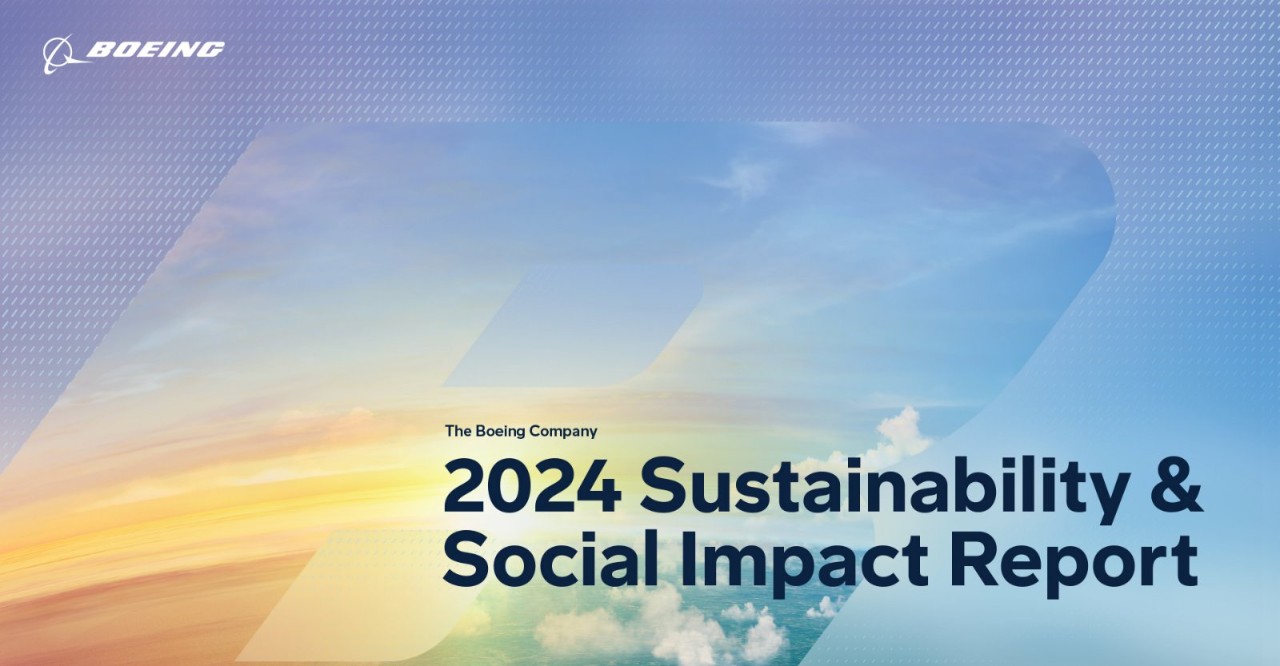 BOEING

The Boeing Company

2024 Sustainability & Social Impact Report